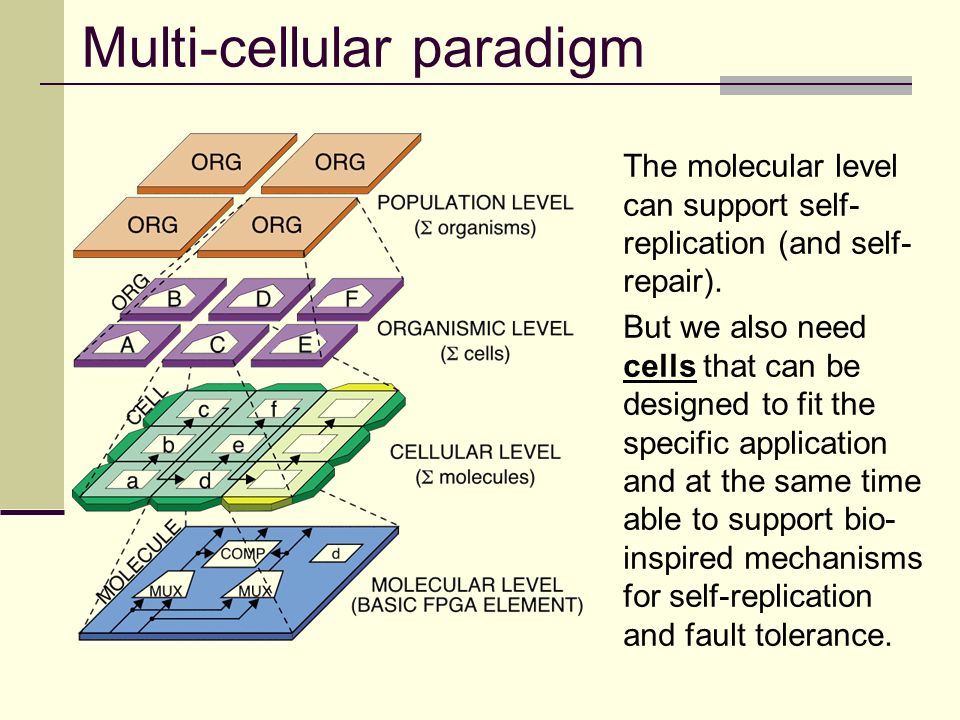 Multi-cellular paradigm

ORG
ORG
ORG
ORG
POPULATION LEVEL
($\Sigma$ organisms)

ORG
B
D
F
A
C
E
ORGANISMIC LEVEL
($\Sigma$ cells)

CELL
c
f
b
e
a
d
CELLULAR LEVEL
($\Sigma$ molecules)

MOLECULE
COMP
d
MUX
MUX
MOLECULAR LEVEL
(BASIC FPGA ELEMENT)

The molecular level can support self-replication (and self-repair).

But we also need cells that can be designed to fit the specific application and at the same time able to support bio-inspired mechanisms for self-replication and fault tolerance.